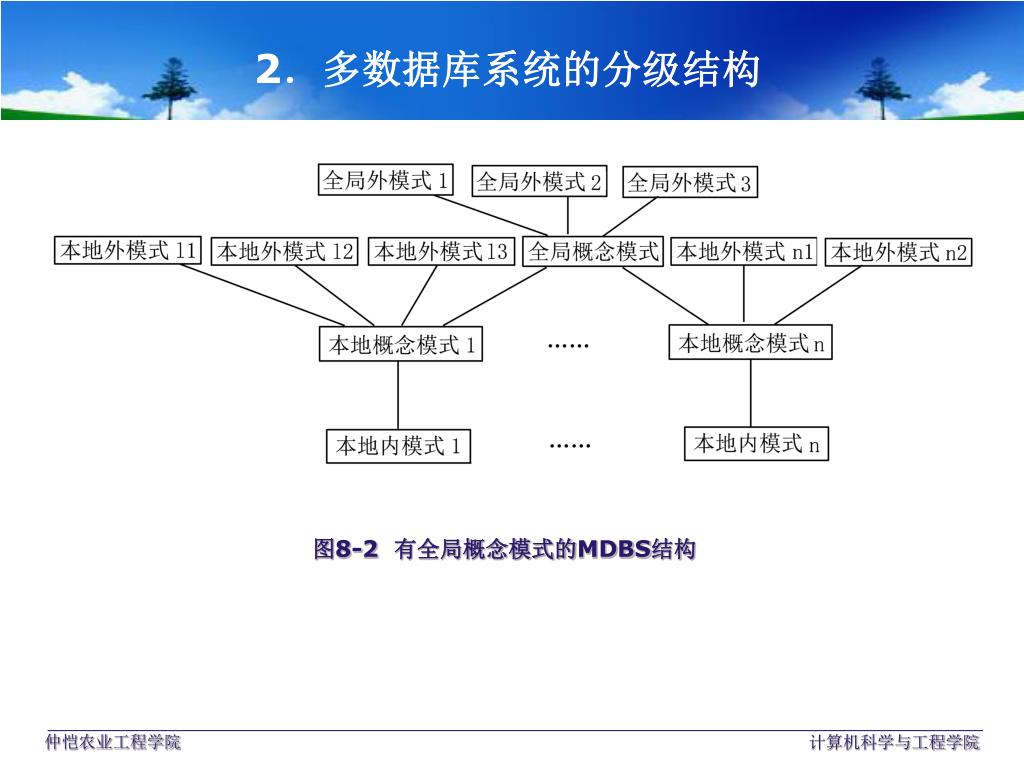 2. 多数据库系统的分级结构

全局外模式 1
全局外模式 2
全局外模式 3

本地外模式 11
本地外模式 12
本地外模式 13
全局概念模式
本地外模式 n1
本地外模式 n2

本地概念模式 1
……
本地概念模式 n

本地内模式 1
……
本地内模式 n

图8-2 有全局概念模式的MDBS结构

仲恺农业工程学院

计算机科学与工程学院